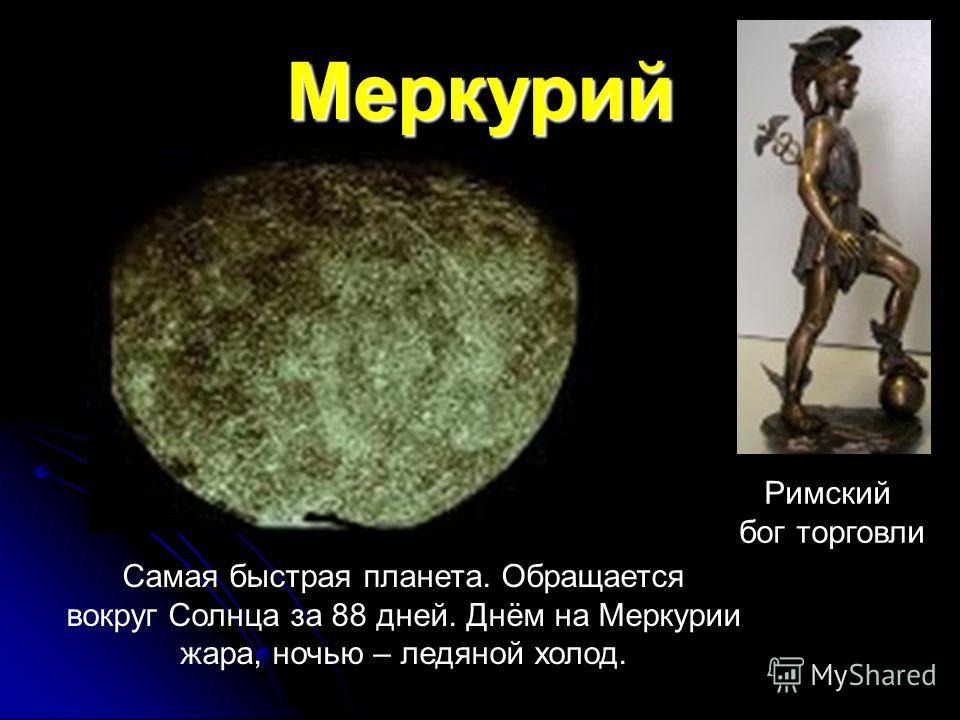 Меркурий

Римский бог торговли

Самая быстрая планета. Обращается вокруг Солнца за 88 дней. Днём на Меркурии жара, ночью – ледяной холод.

MyShared